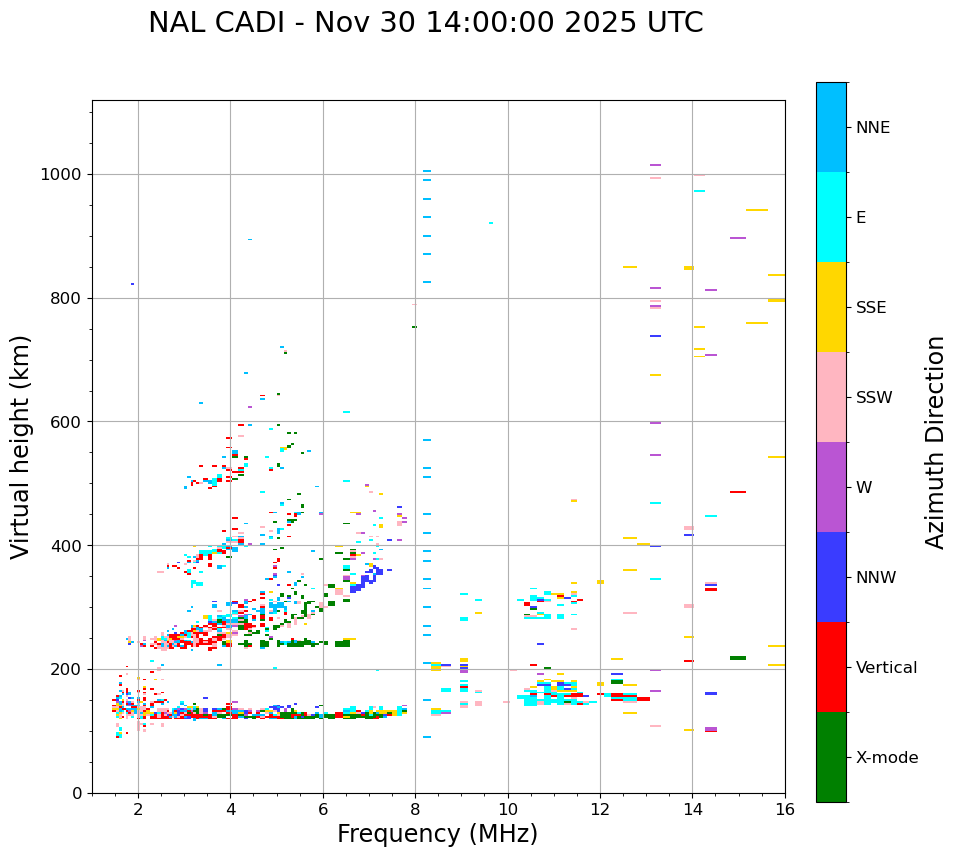 NAL CADI - Nov 30 14:00:00 2025 UTC

Virtual height (km)

1000
800
600
400
200
0

2
4
6
8
10
12
14
16

Frequency (MHz)

NNE
E
SSE
SSW
W
NNW
Vertical
X-mode

Azimuth Direction